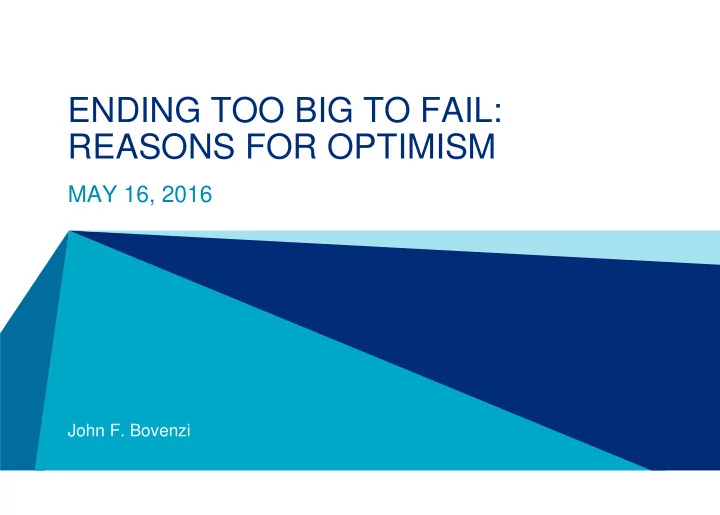 ENDING TOO BIG TO FAIL: REASONS FOR OPTIMISM

MAY 16, 2016

John F. Bovenzi